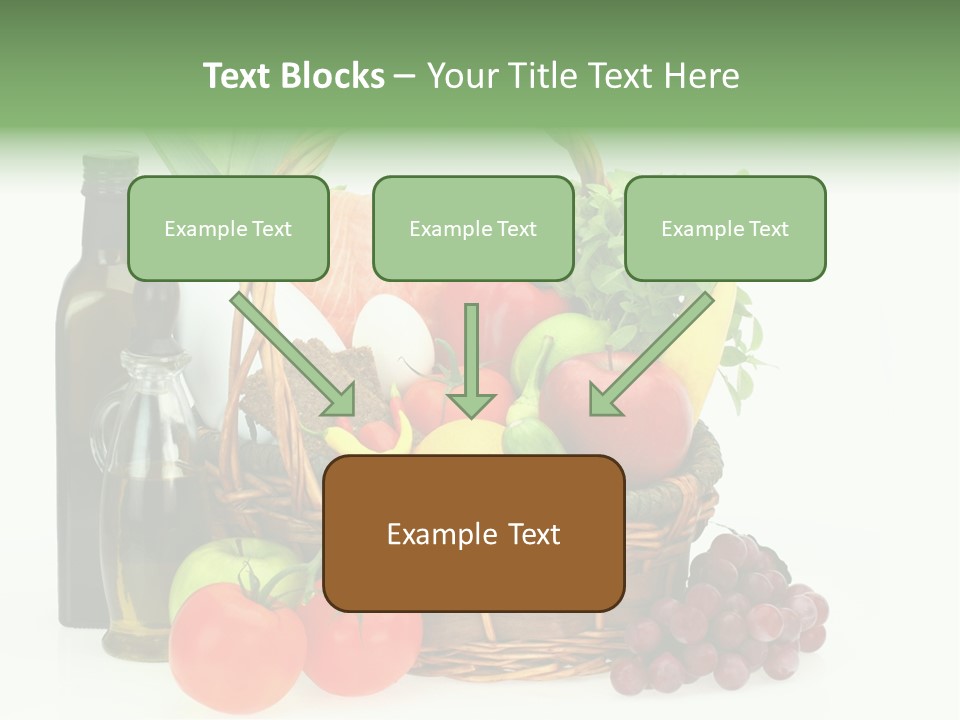 Text Blocks – Your Title Text Here

Example Text

Example Text

Example Text

Example Text